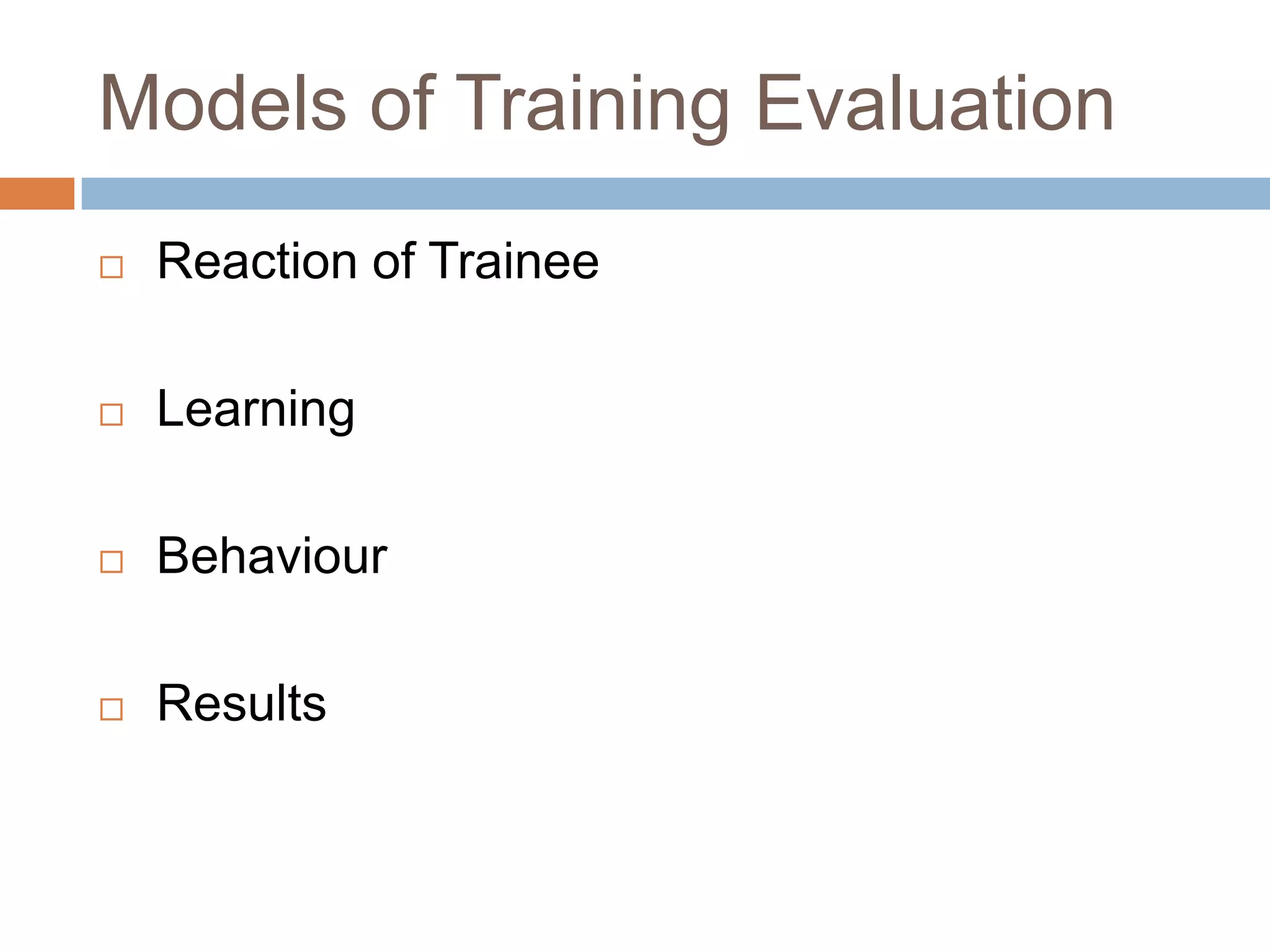 Models of Training Evaluation

Reaction of Trainee

Learning

Behaviour

Results